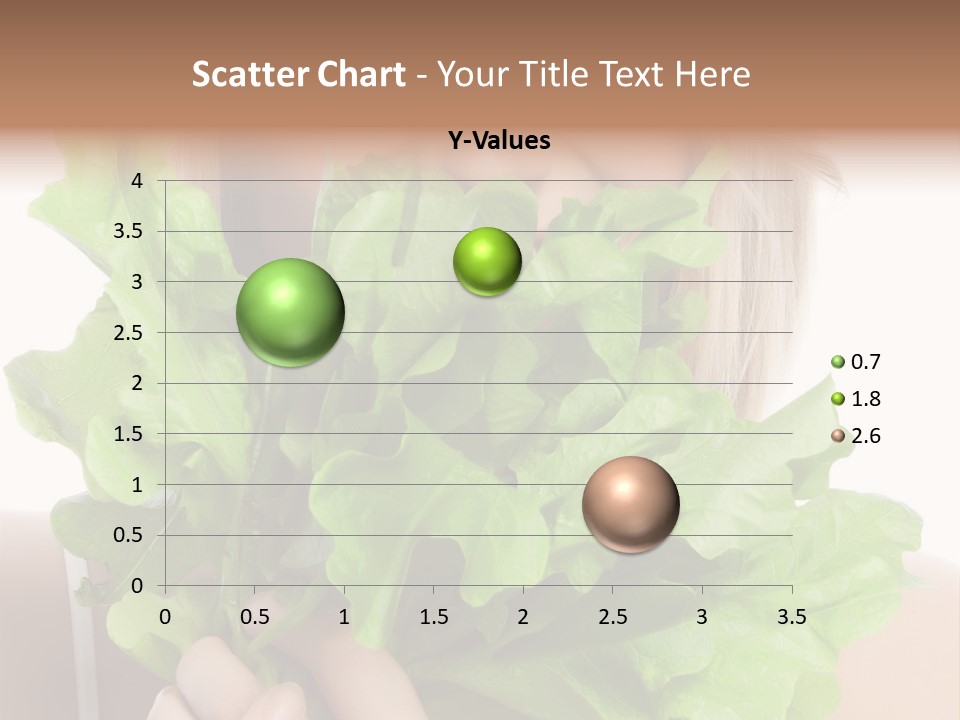 Scatter Chart - Your Title Text Here

Y-Values

4
3.5
3
2.5
2
1.5
1
0.5
0

0 0.5 1 1.5 2 2.5 3 3.5

0.7
1.8
2.6